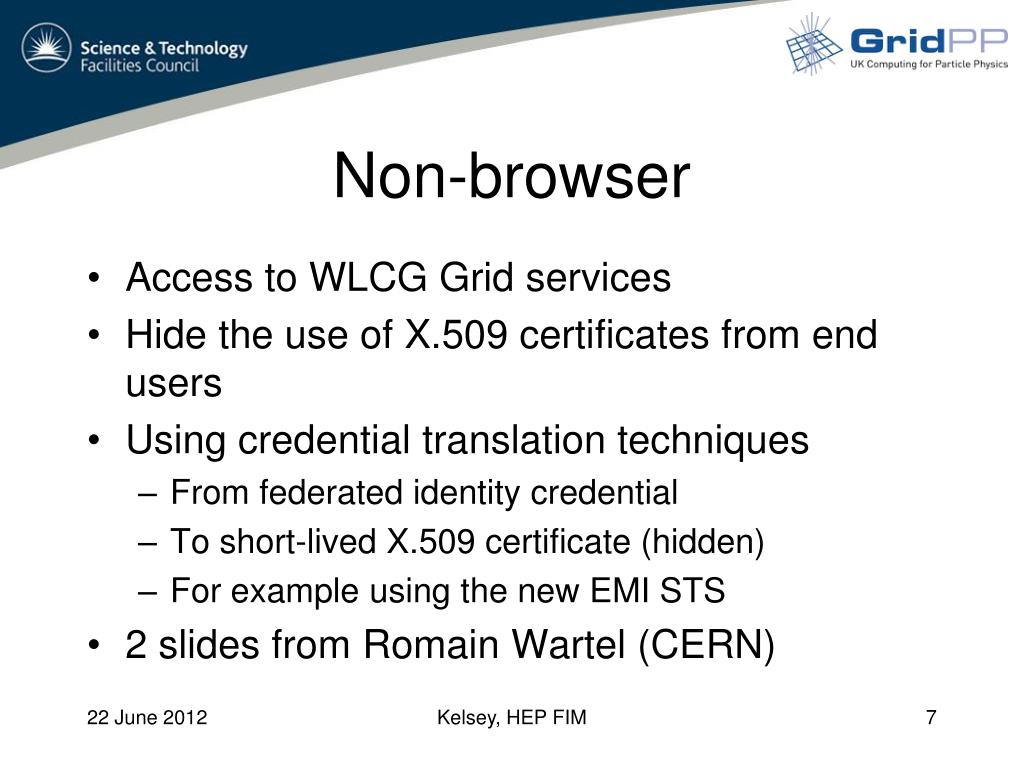 Science & Technology Facilities Council

GridPP
UK Computing for Particle Physics

Non-browser

• Access to WLCG Grid services
• Hide the use of X.509 certificates from end users
• Using credential translation techniques
– From federated identity credential
– To short-lived X.509 certificate (hidden)
– For example using the new EMI STS
• 2 slides from Romain Wartel (CERN)

22 June 2012
Kelsey, HEP FIM
7